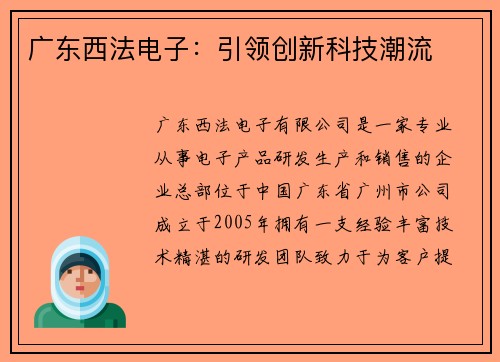 广东西法电子：引领创新科技潮流

广东西法电子有限公司是一家专业从事电子产品研发生产和销售的企业总部位于中国广东省广州市公司成立于2005年拥有一支经验丰富技术精湛的研发团队致力于为客户提